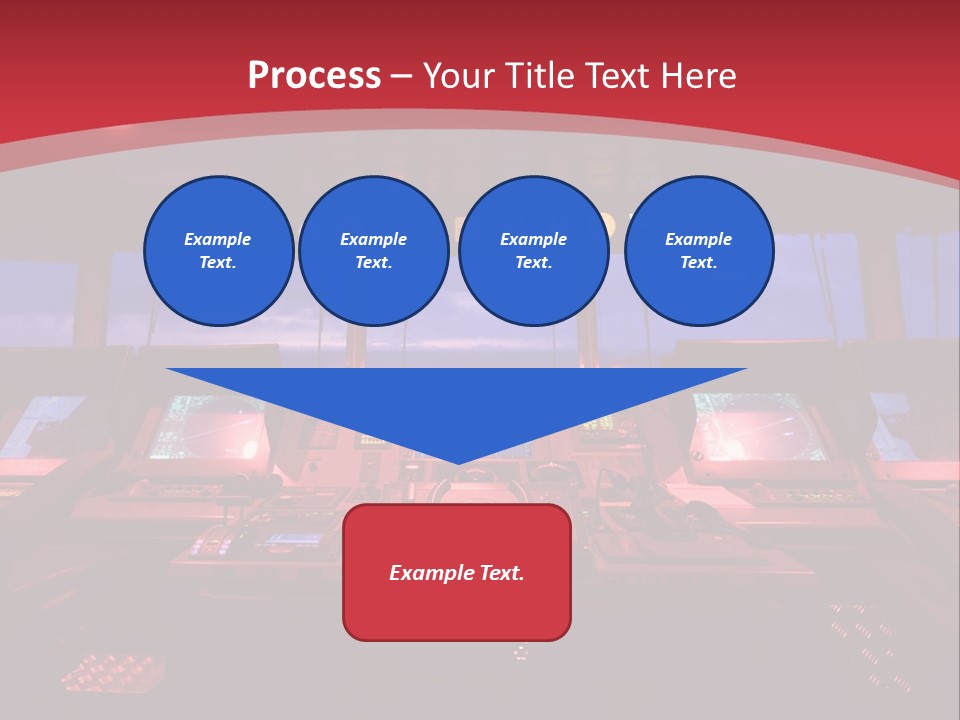 Process – Your Title Text Here

Example Text.

Example Text.

Example Text.

Example Text.

Example Text.